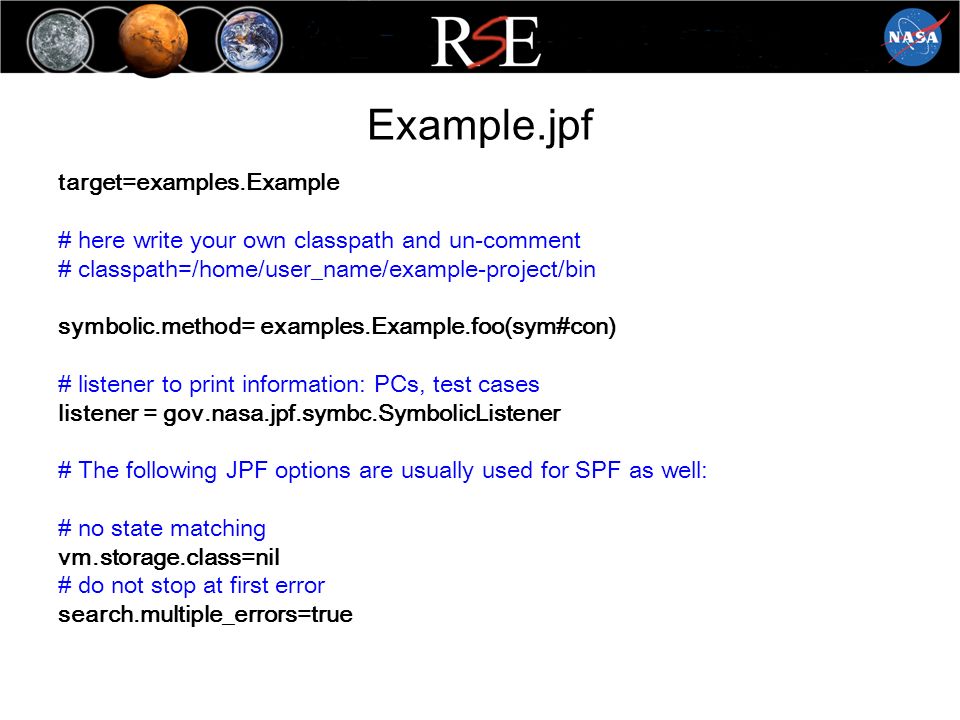 RSE

NASA

Example.jpf

target=examples.Example

# here write your own classpath and un-comment
# classpath=/home/user_name/example-project/bin

symbolic.method= examples.Example.foo(sym#con)

# listener to print information: PCs, test cases
listener = gov.nasa.jpf.symbc.SymbolicListener

# The following JPF options are usually used for SPF as well:

# no state matching
vm.storage.class=nil
# do not stop at first error
search.multiple_errors=true